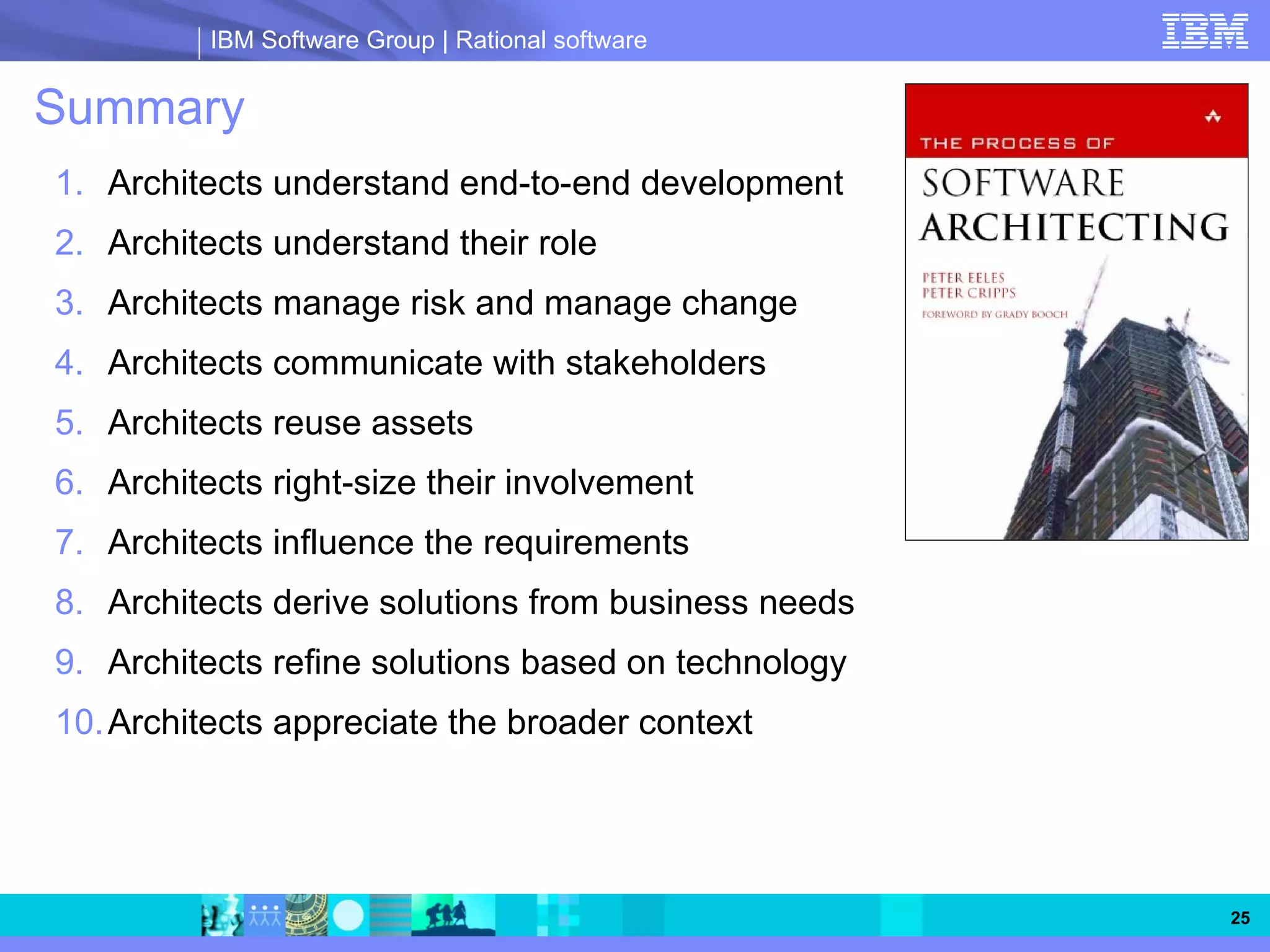 IBM Software Group | Rational software

IBM

Summary

1. Architects understand end-to-end development
2. Architects understand their role
3. Architects manage risk and manage change
4. Architects communicate with stakeholders
5. Architects reuse assets
6. Architects right-size their involvement
7. Architects influence the requirements
8. Architects derive solutions from business needs
9. Architects refine solutions based on technology
10. Architects appreciate the broader context

THE PROCESS OF
SOFTWARE ARCHITECTING
PETER EELES
PETER CRIPPS
FOREWORD BY GRADY BOOCH

25